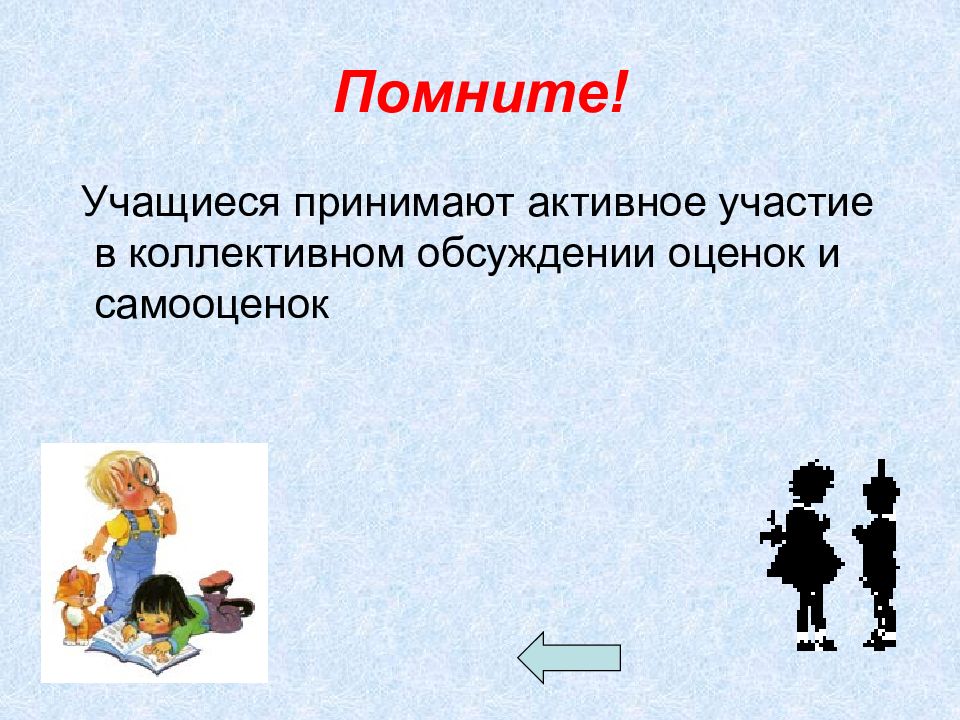 Помните!

Учащиеся принимают активное участие в коллективном обсуждении оценок и самооценок